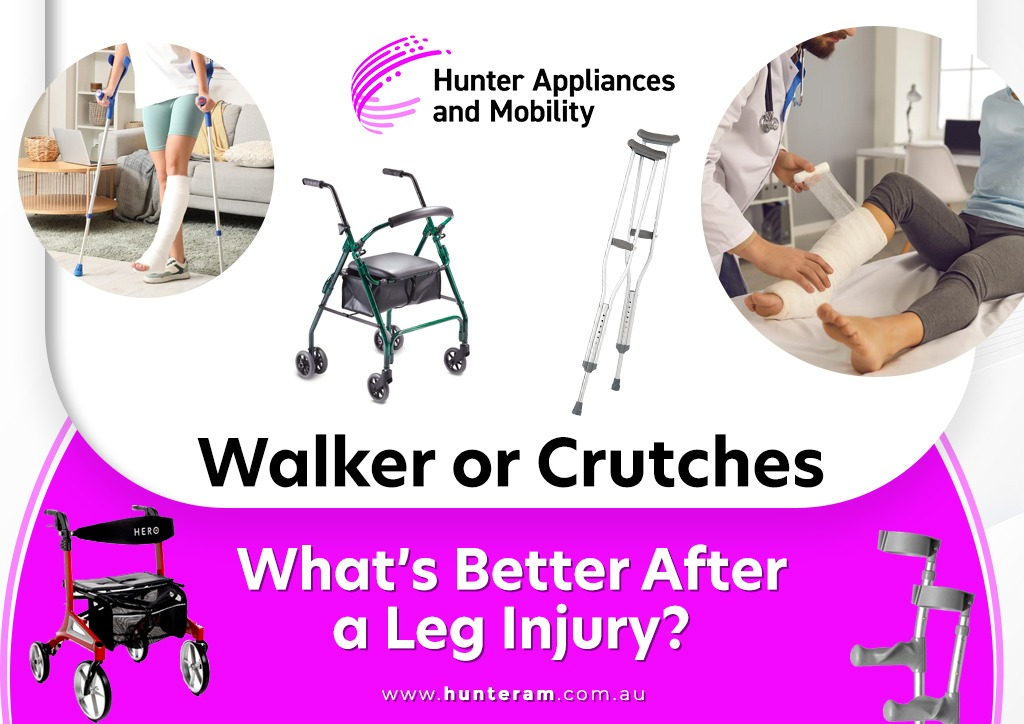 Hunter Appliances and Mobility

Walker or Crutches

HERO

What's Better After a Leg Injury?

www.hunteram.com.au